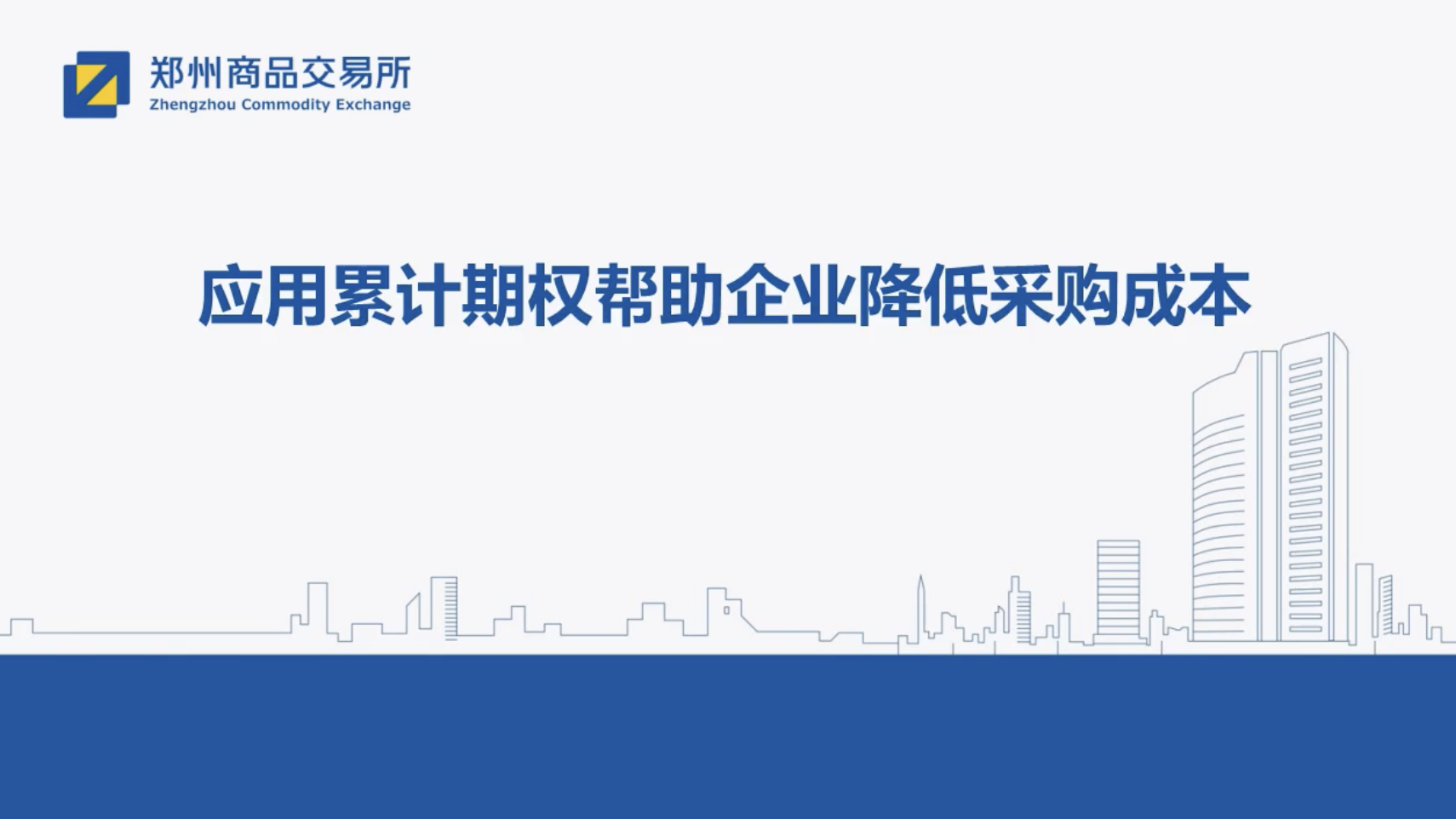 郑州商品交易所
Zhengzhou Commodity Exchange

应用累计期权帮助企业降低采购成本